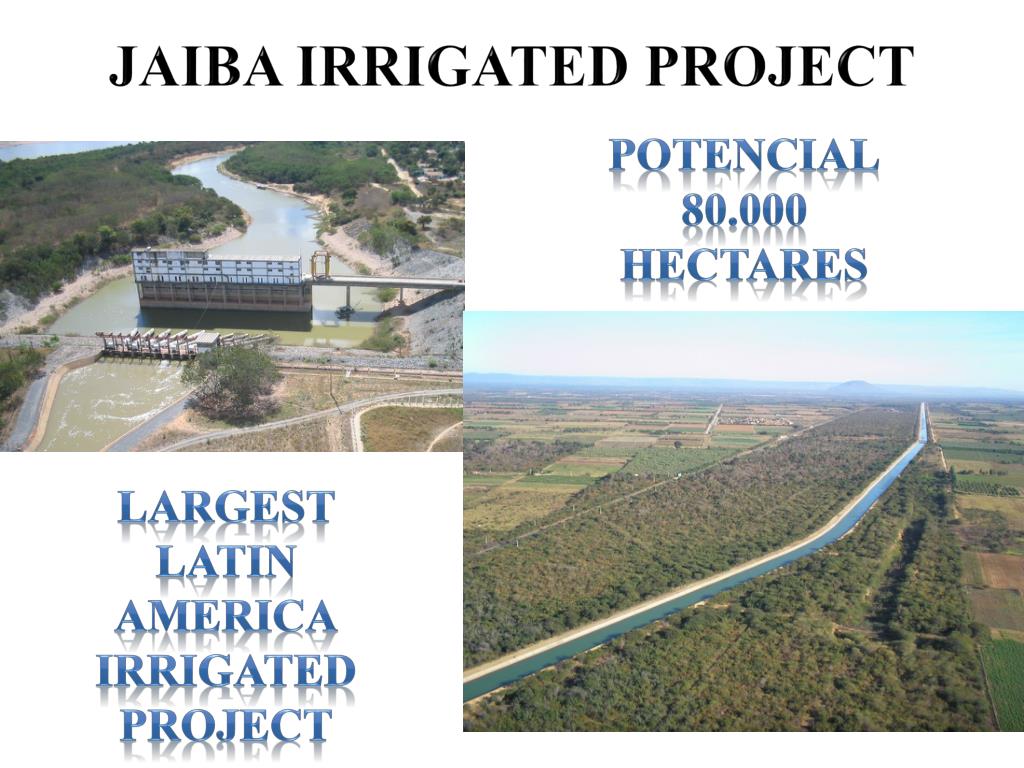 JAIBA IRRIGATED PROJECT

POTENCIAL 80.000 HECTARES

LARGEST LATIN AMERICA IRRIGATED PROJECT